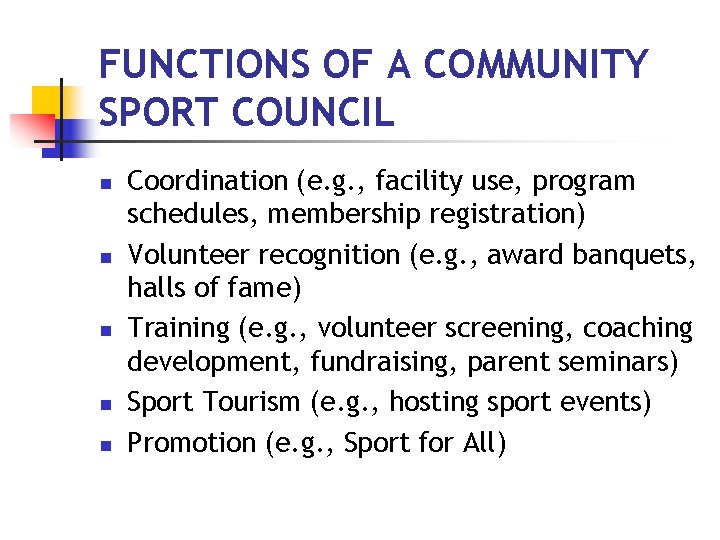 FUNCTIONS OF A COMMUNITY SPORT COUNCIL

- Coordination (e.g., facility use, program schedules, membership registration)
- Volunteer recognition (e.g., award banquets, halls of fame)
- Training (e.g., volunteer screening, coaching development, fundraising, parent seminars)
- Sport Tourism (e.g., hosting sport events)
- Promotion (e.g., Sport for All)